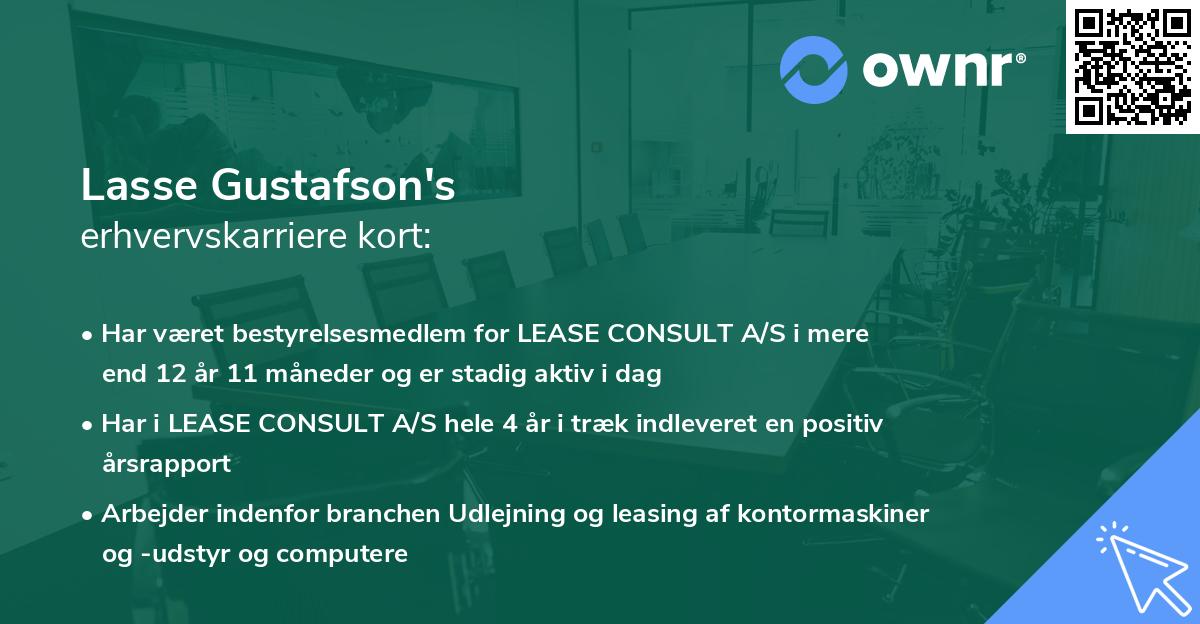 ownr®

Lasse Gustafson's
erhvervskarriere kort:

• Har været bestyrelsesmedlem for LEASE CONSULT A/S i mere end 12 år 11 måneder og er stadig aktiv i dag

• Har i LEASE CONSULT A/S hele 4 år i træk indleveret en positiv årsrapport

• Arbejder indenfor branchen Udlejning og leasing af kontormaskiner og -udstyr og computere